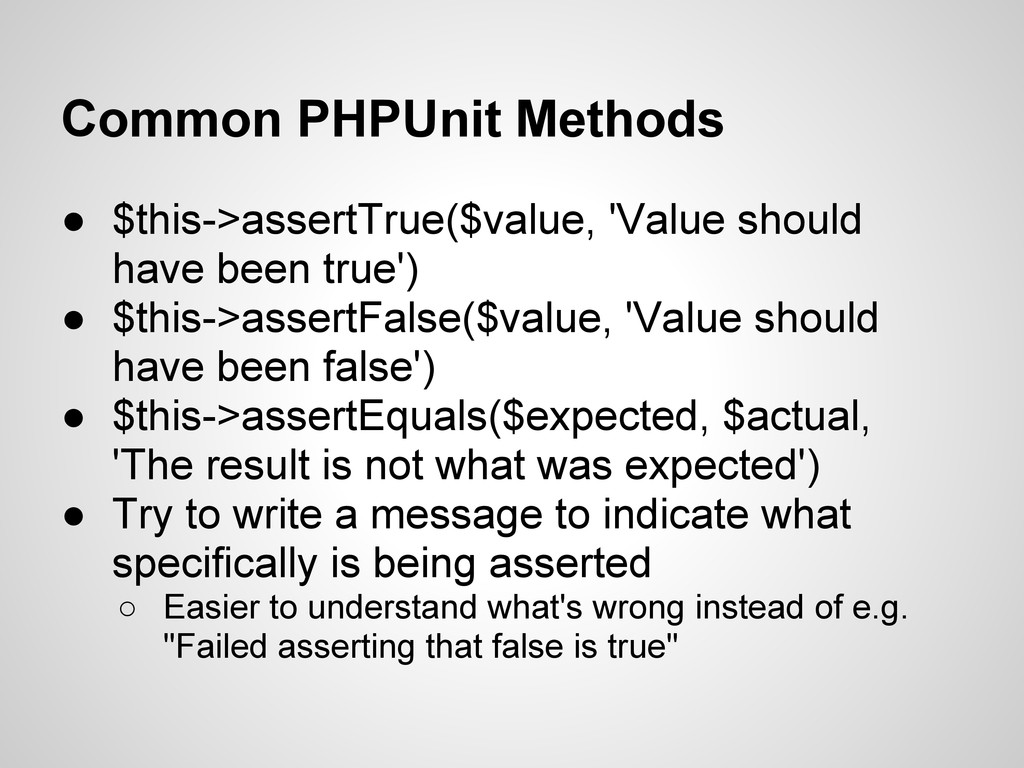 Common PHPUnit Methods

● \$this->assertTrue(\$value, 'Value should have been true')
● \$this->assertFalse(\$value, 'Value should have been false')
● \$this->assertEquals(\$expected, \$actual, 'The result is not what was expected')
● Try to write a message to indicate what specifically is being asserted
○ Easier to understand what's wrong instead of e.g. "Failed asserting that false is true"